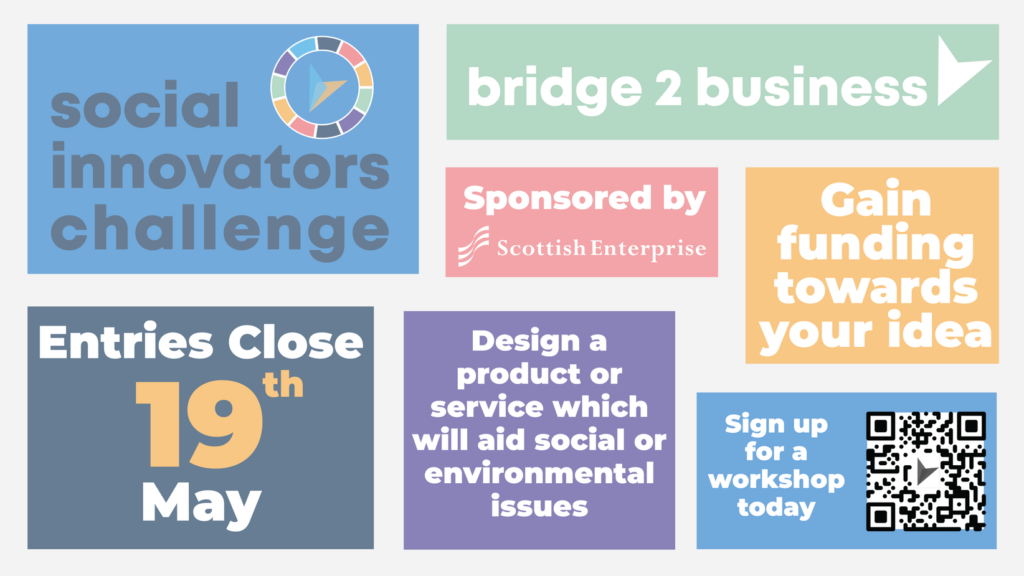 social innovators challenge

bridge 2 business

Sponsored by

Scottish Enterprise

Gain funding towards your idea

Entries Close

19th

May

Design a product or service which will aid social or environmental issues

Sign up for a workshop today